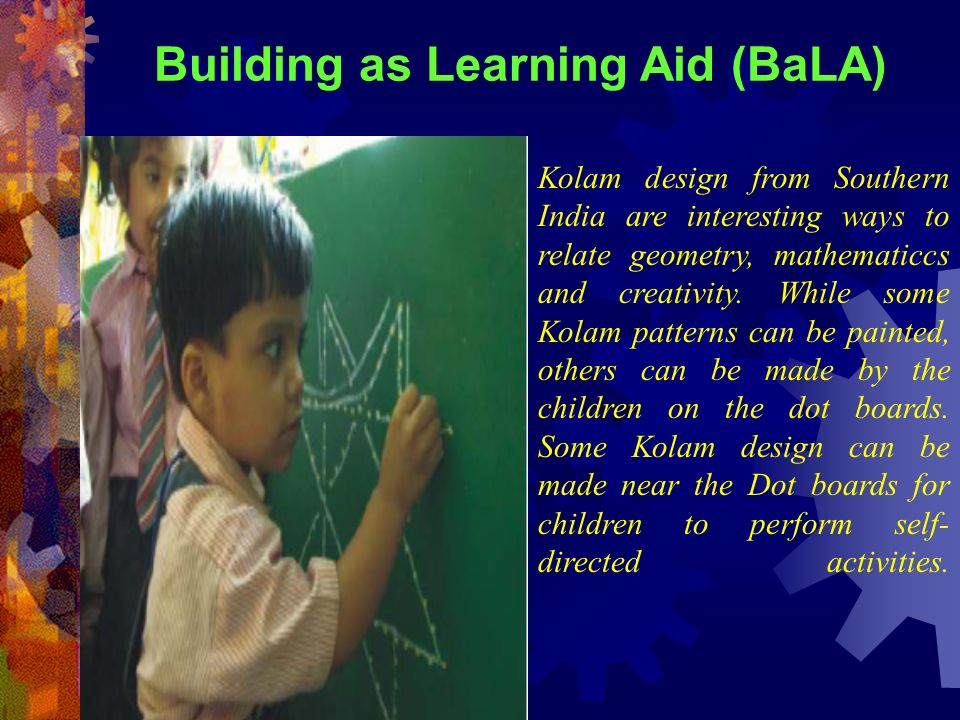 Building as Learning Aid (BaLA)

Kolam design from Southern India are interesting ways to relate geometry, mathematiccs and creativity. While some Kolam patterns can be painted, others can be made by the children on the dot boards. Some Kolam design can be made near the Dot boards for children to perform self-directed activities.